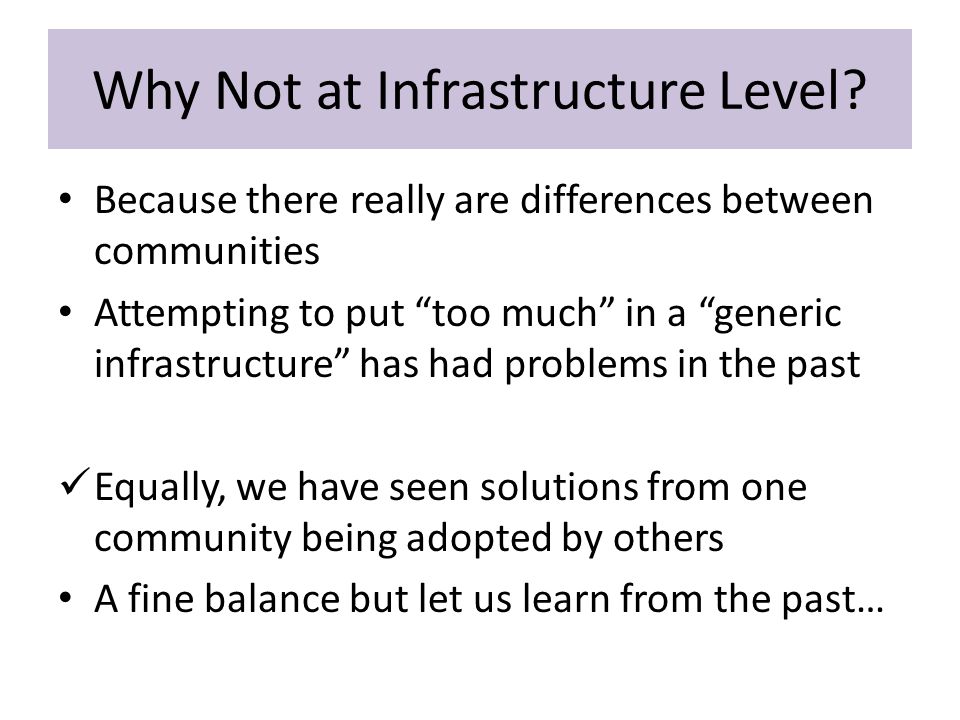 Why Not at Infrastructure Level?

• Because there really are differences between communities
• Attempting to put “too much” in a “generic infrastructure” has had problems in the past

✓ Equally, we have seen solutions from one community being adopted by others
• A fine balance but let us learn from the past…